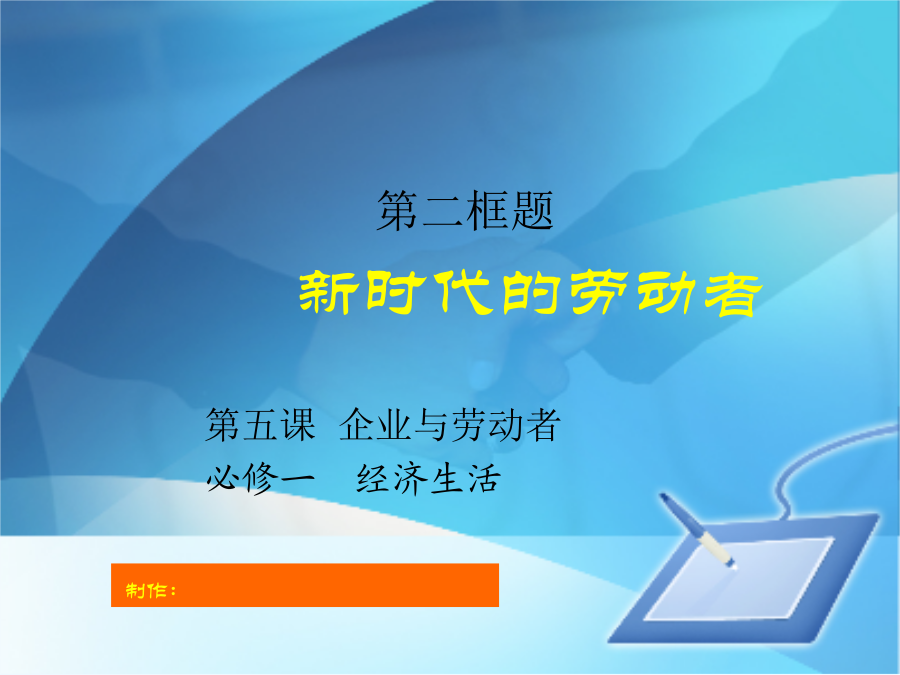 第二框题

新时代的劳动者

第五课 企业与劳动者
必修一 经济生活

制作：